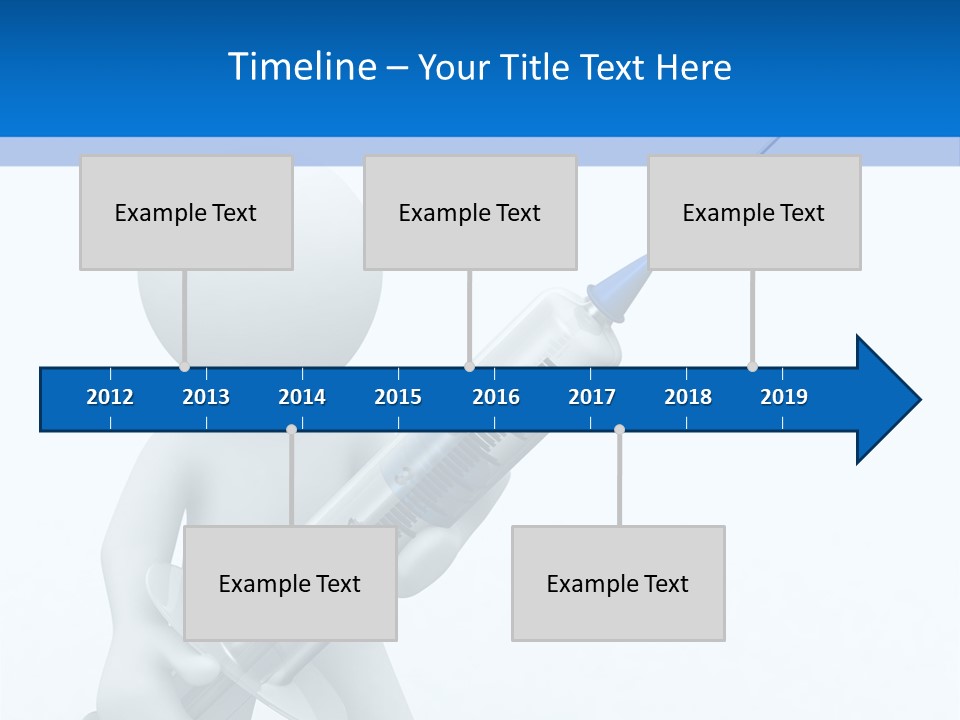 Timeline – Your Title Text Here

Example Text

Example Text

Example Text

2012 2013 2014 2015 2016 2017 2018 2019

Example Text

Example Text